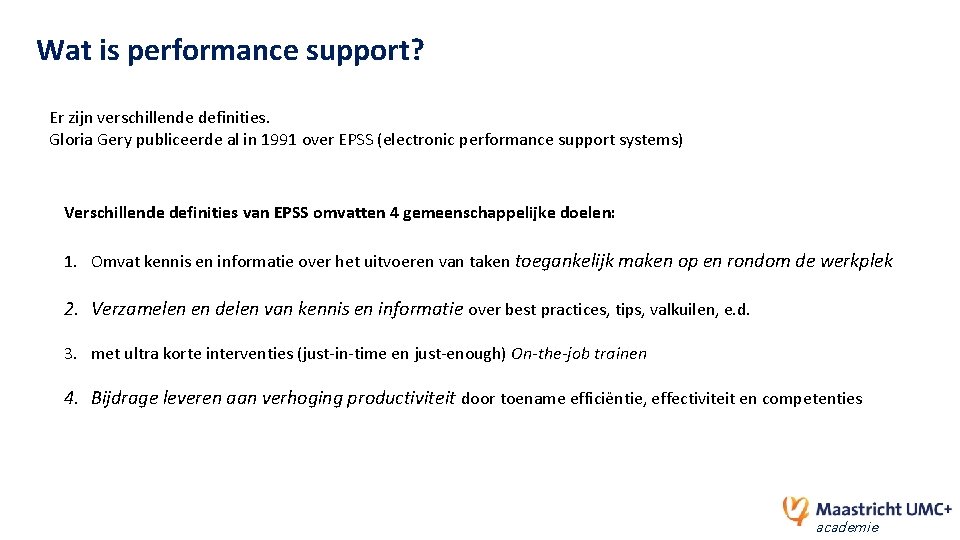 Wat is performance support?

Er zijn verschillende definities.
Gloria Gery publiceerde al in 1991 over EPSS (electronic performance support systems)

Verschillende definities van EPSS omvatten 4 gemeenschappelijke doelen:

1. Omvat kennis en informatie over het uitvoeren van taken toegankelijk maken op en rondom de werkplek

2. Verzamelen en delen van kennis en informatie over best practices, tips, valkuilen, e.d.

3. met ultra korte interventies (just-in-time en just-enough) On-the-job trainen

4. Bijdrage leveren aan verhoging productiviteit door toename efficiëntie, effectiviteit en competenties

Maastricht UMC+
academie